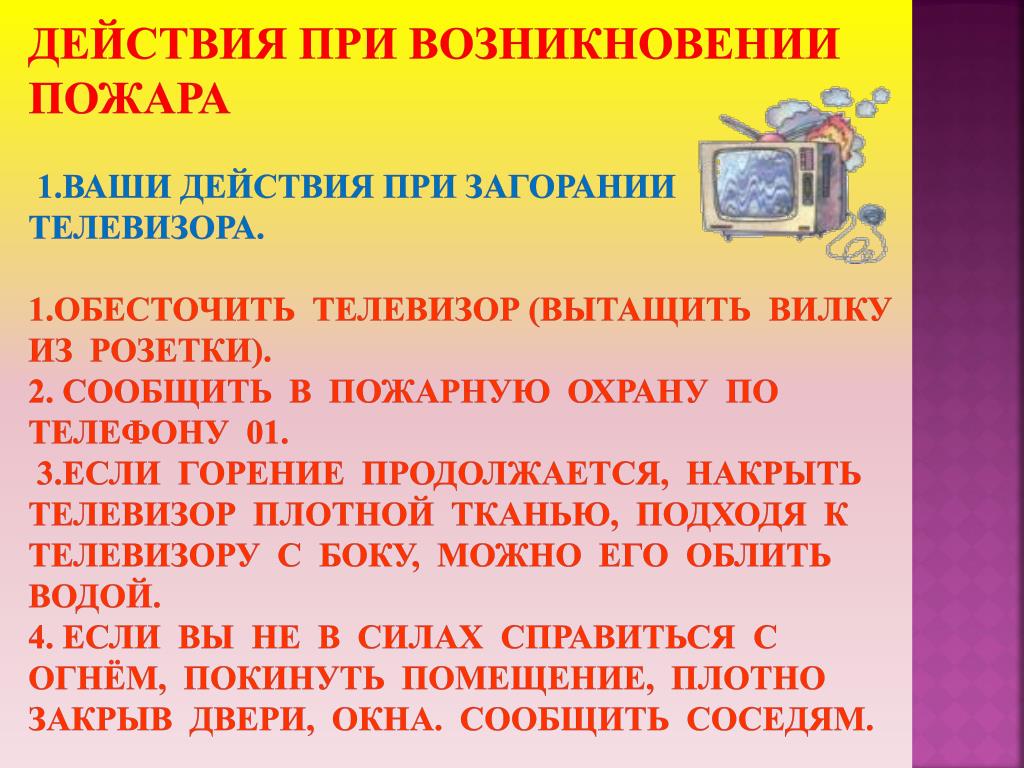 ДЕЙСТВИЯ ПРИ ВОЗНИКНОВЕНИИ ПОЖАРА

1.ВАШИ ДЕЙСТВИЯ ПРИ ЗАГОРАНИИ ТЕЛЕВИЗОРА.

1.ОБЕСТОЧИТЬ ТЕЛЕВИЗОР (ВЫТАЩИТЬ ВИЛКУ ИЗ РОЗЕТКИ).
2. СООБЩИТЬ В ПОЖАРНУЮ ОХРАНУ ПО ТЕЛЕФОНУ 01.
3.ЕСЛИ ГОРЕНИЕ ПРОДОЛЖАЕТСЯ, НАКРЫТЬ ТЕЛЕВИЗОР ПЛОТНОЙ ТКАНЬЮ, ПОДХОДЯ К ТЕЛЕВИЗОРУ С БОКУ, МОЖНО ЕГО ОБЛИТЬ ВОДОЙ.
4. ЕСЛИ ВЫ НЕ В СИЛАХ СПРАВИТЬСЯ С ОГНЁМ, ПОКИНУТЬ ПОМЕЩЕНИЕ, ПЛОТНО ЗАКРЫВ ДВЕРИ, ОКНА. СООБЩИТЬ СОСЕДЯМ.